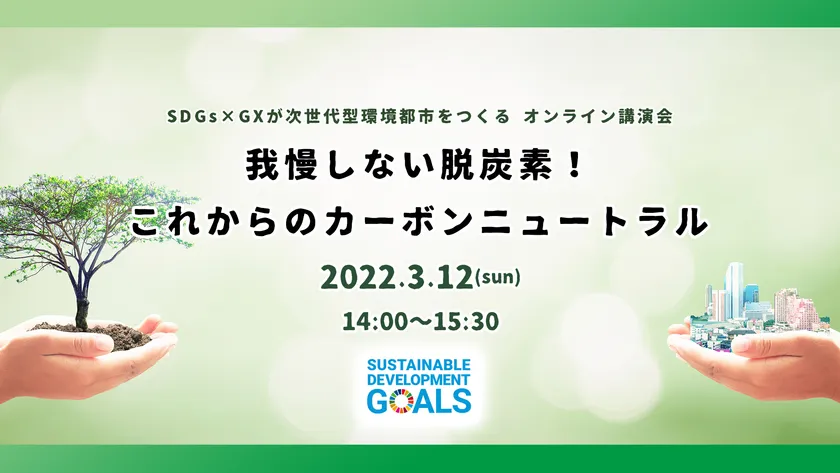 SDGs×GXが次世代型環境都市をつくる オンライン講演会

我慢しない脱炭素！
これからのカーボンニュートラル

2022.3.12(sun)

14:00〜15:30

SUSTAINABLE DEVELOPMENT GOALS